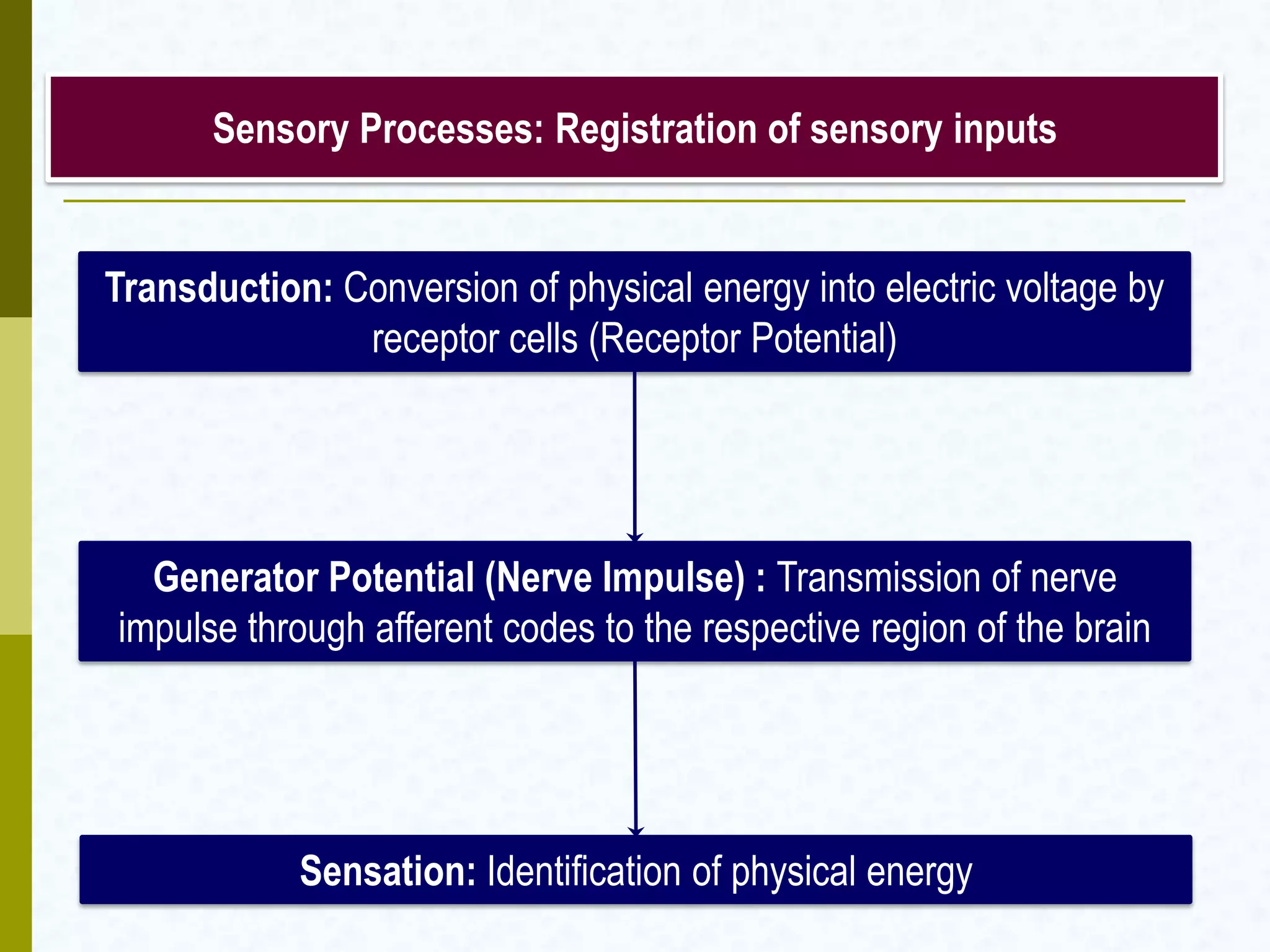 Sensory Processes: Registration of sensory inputs

Transduction: Conversion of physical energy into electric voltage by receptor cells (Receptor Potential)

Generator Potential (Nerve Impulse) : Transmission of nerve impulse through afferent codes to the respective region of the brain

Sensation: Identification of physical energy